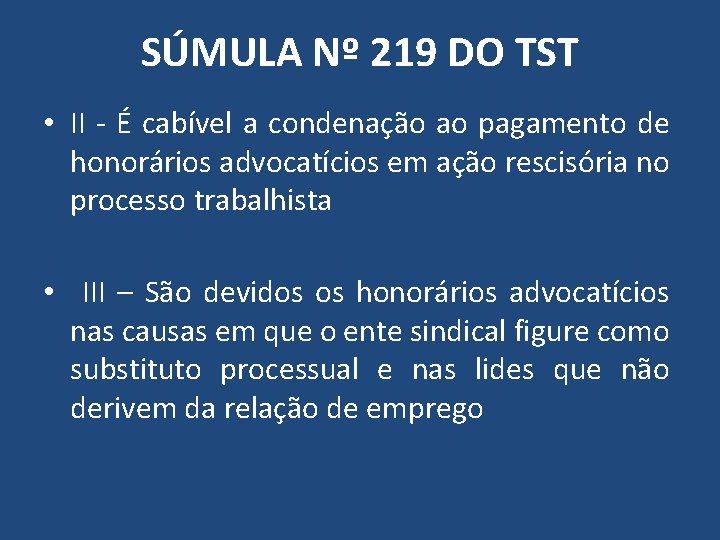 SÚMULA Nº 219 DO TST

• II - É cabível a condenação ao pagamento de honorários advocatícios em ação rescisória no processo trabalhista

• III – São devidos os honorários advocatícios nas causas em que o ente sindical figure como substituto processual e nas lides que não derivem da relação de emprego